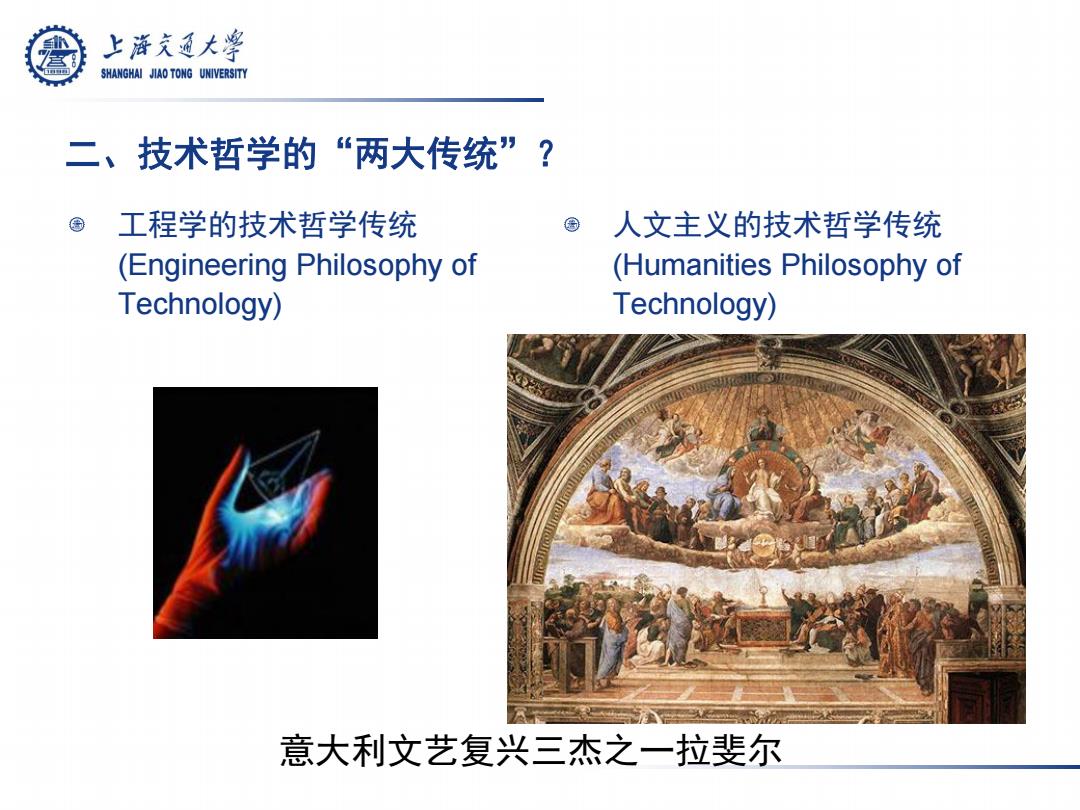 上海交通大学
SHANGHAI JIAO TONG UNIVERSITY

二、技术哲学的“两大传统”？

工程学的技术哲学传统 (Engineering Philosophy of Technology)

人文主义的技术哲学传统 (Humanities Philosophy of Technology)

意大利文艺复兴三杰之一拉斐尔